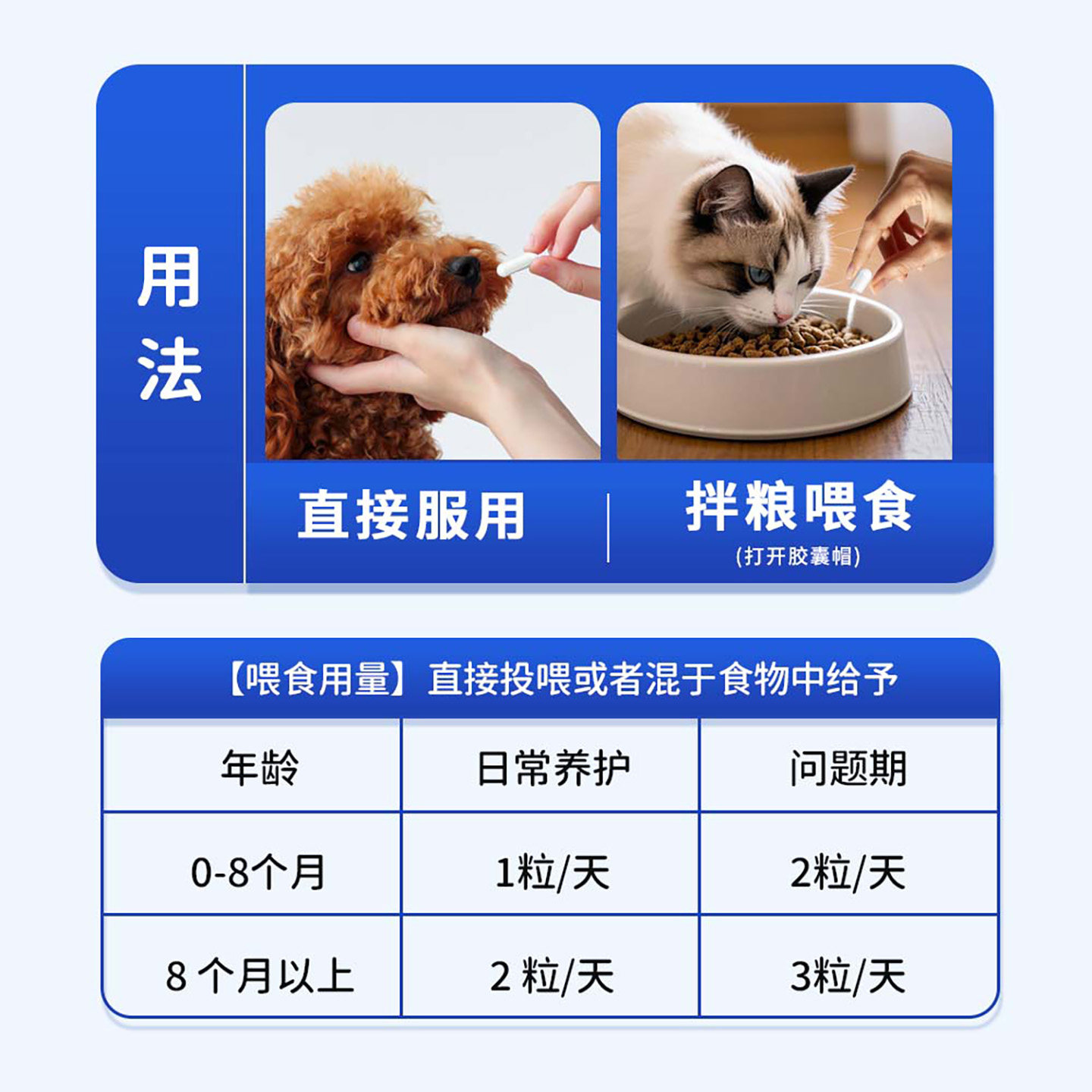 用法

直接服用

拌粮喂食
(打开胶囊帽)

【喂食用量】直接投喂或者混于食物中给予

| 年龄 | 日常养护 | 问题期 |
|---|---|---|
| 0-8个月 | 1粒/天 | 2粒/天 |
| 8 个月以上 | 2 粒/天 | 3粒/天 |